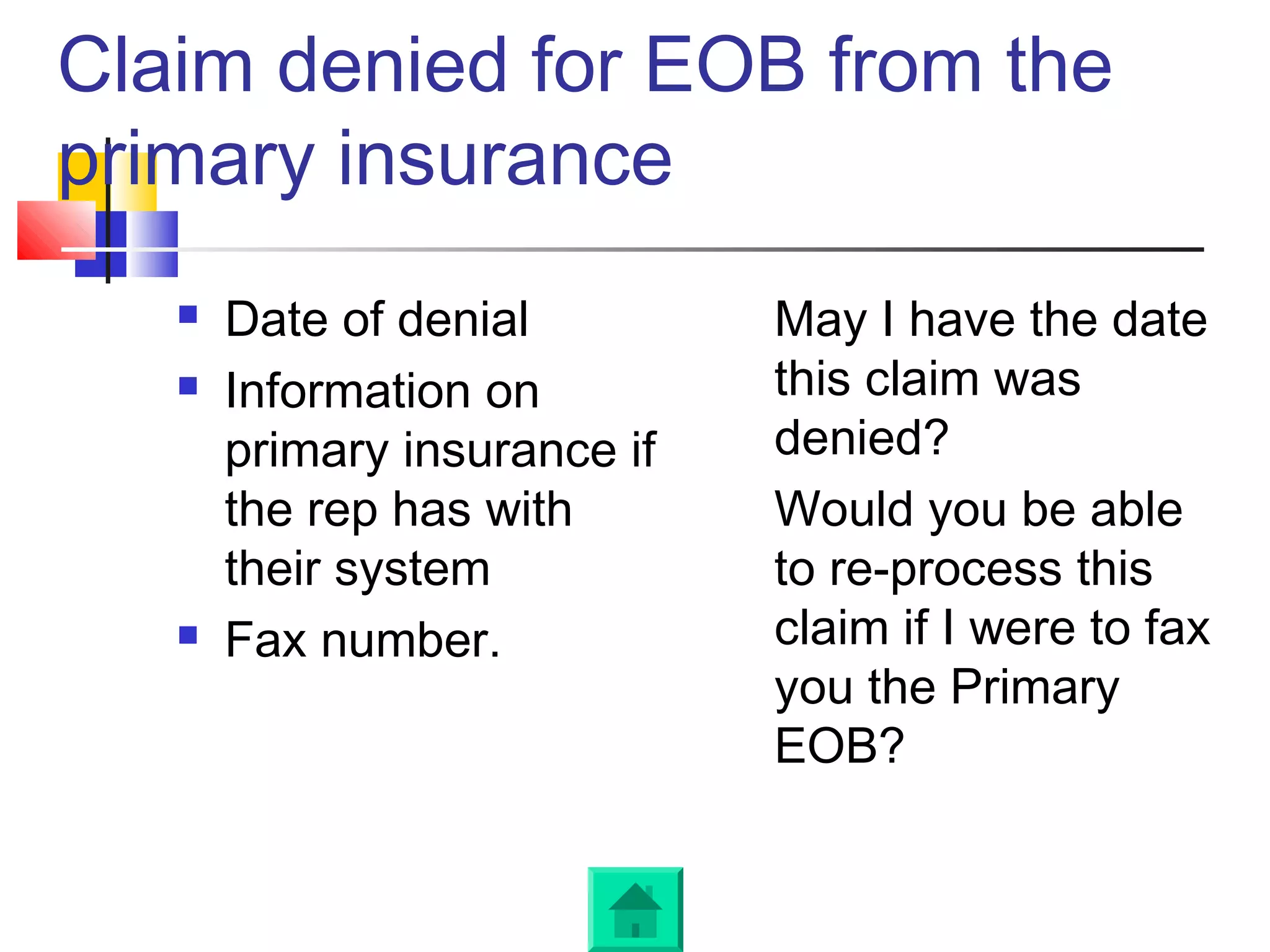 Claim denied for EOB from the primary insurance

- Date of denial
- Information on primary insurance if the rep has with their system
- Fax number.

May I have the date this claim was denied?

Would you be able to re-process this claim if I were to fax you the Primary EOB?